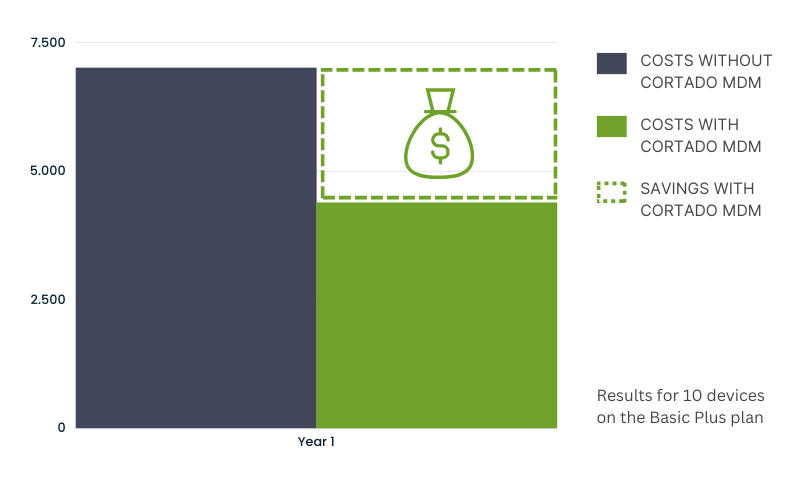 7.500
5.000
2.500
0
$
Year 1

COSTS WITHOUT CORTADO MDM
COSTS WITH CORTADO MDM
SAVINGS WITH CORTADO MDM

Results for 10 devices on the Basic Plus plan